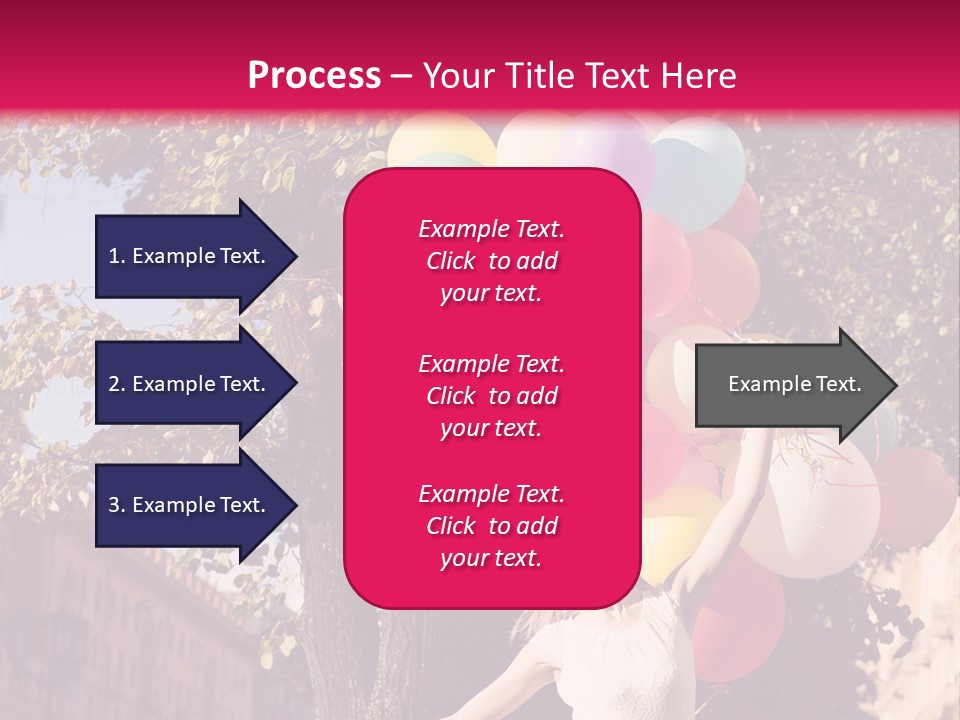 Process – Your Title Text Here

1. Example Text.

2. Example Text.

3. Example Text.

Example Text. Click to add your text.

Example Text. Click to add your text.

Example Text. Click to add your text.

Example Text.